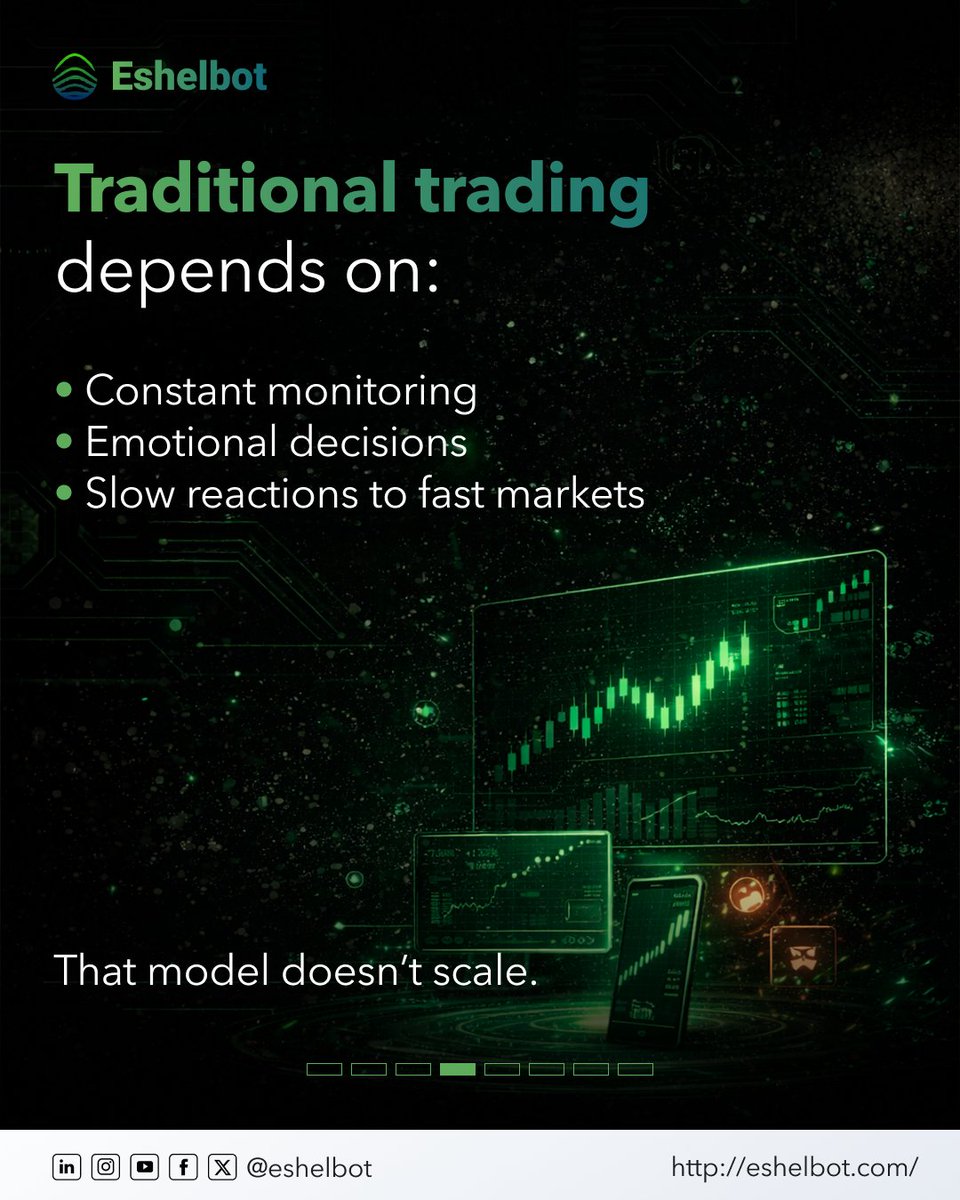 Eshelbot

Traditional trading depends on:

• Constant monitoring
• Emotional decisions
• Slow reactions to fast markets

That model doesn't scale.

@eshelbot

http://eshelbot.com/